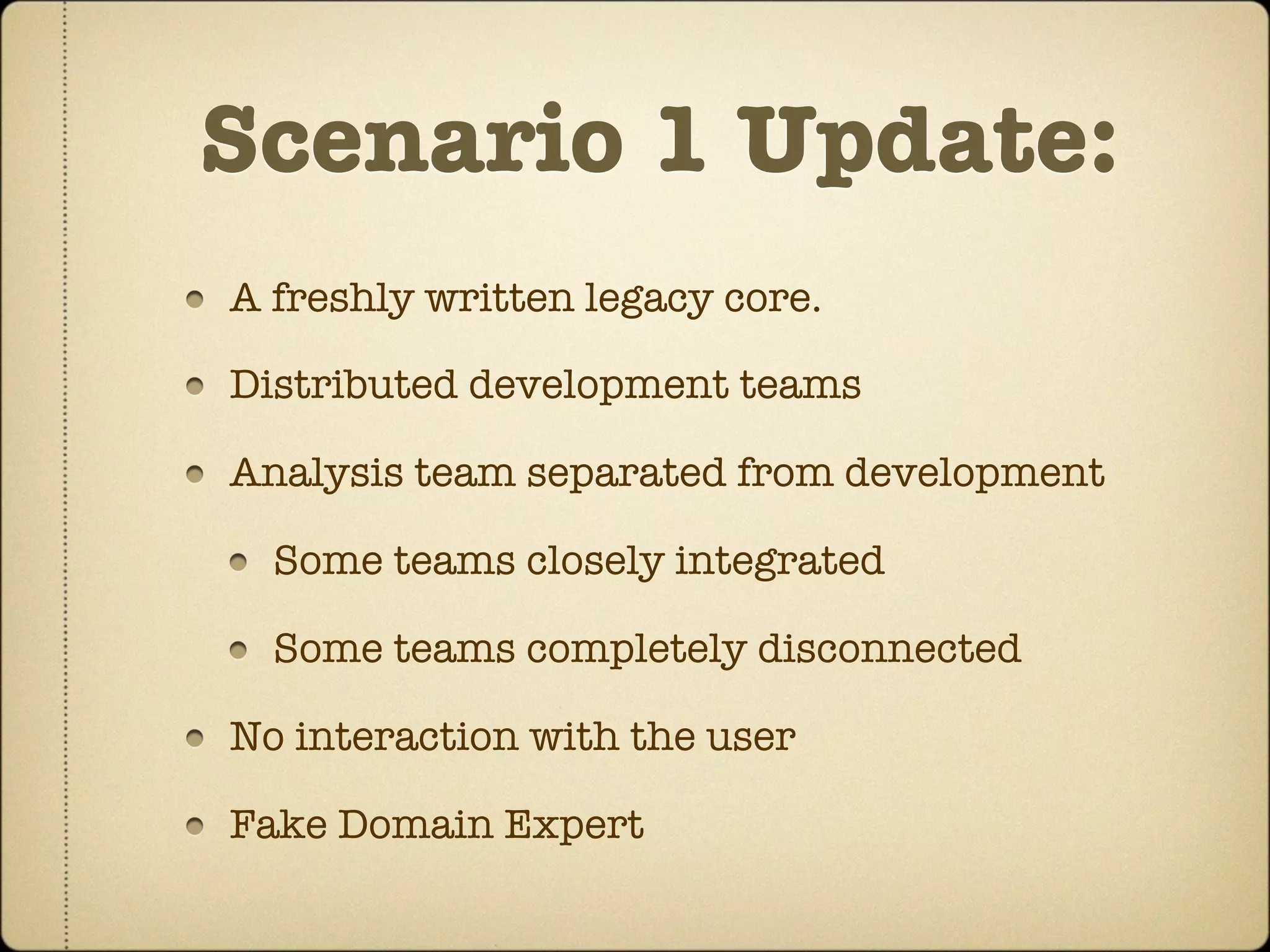 Scenario 1 Update:

- A freshly written legacy core.
- Distributed development teams
- Analysis team separated from development
  - Some teams closely integrated
  - Some teams completely disconnected
- No interaction with the user
- Fake Domain Expert